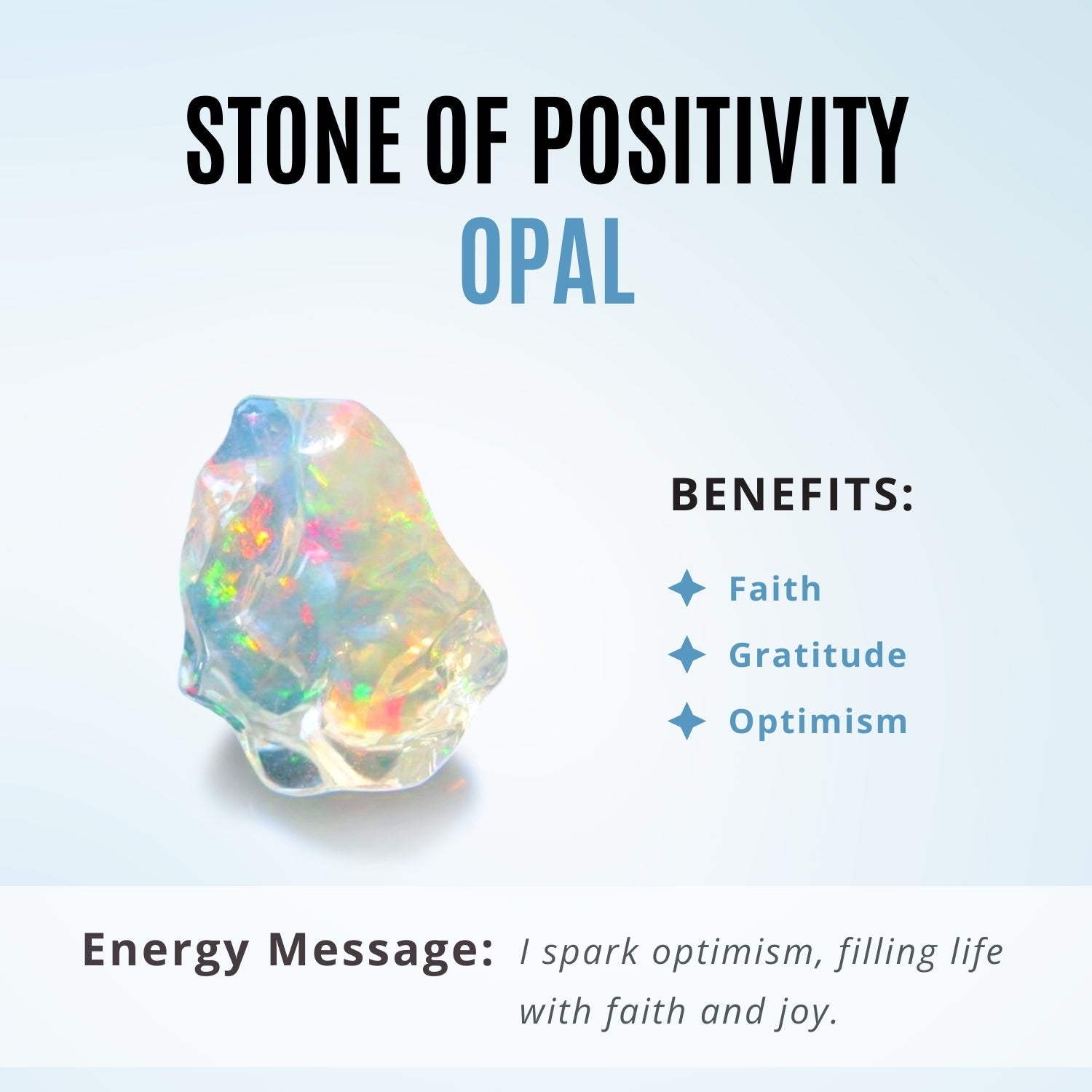 STONE OF POSITIVITY
OPAL

BENEFITS:

Faith

Gratitude

Optimism

Energy Message: I spark optimism, filling life with faith and joy.